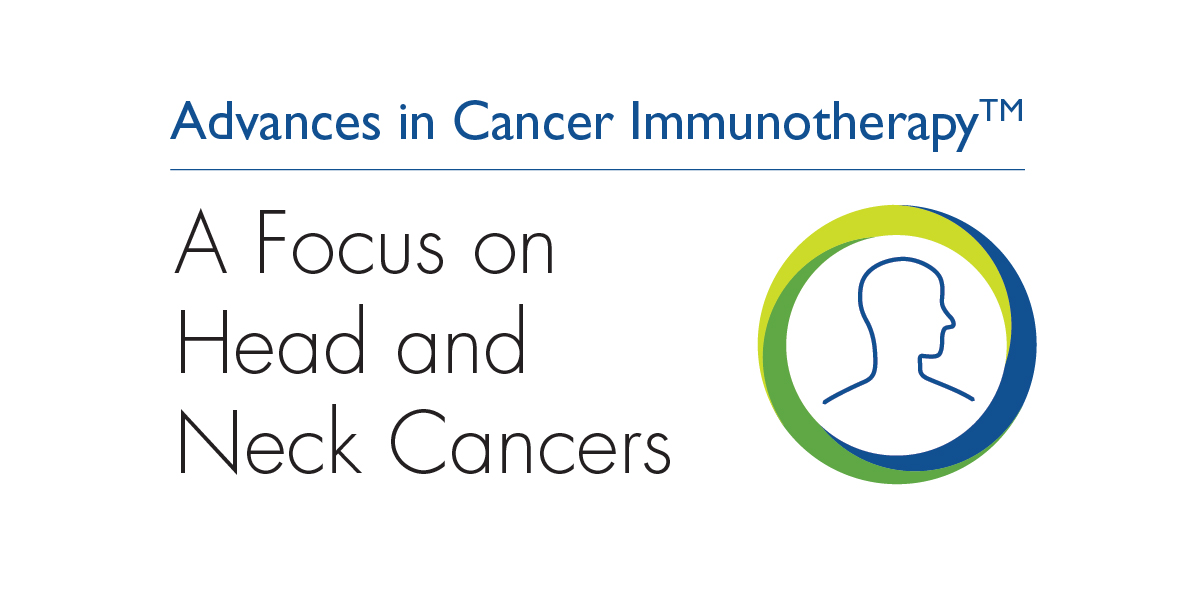 Advances in Cancer Immunotherapy™

A Focus on Head and Neck Cancers